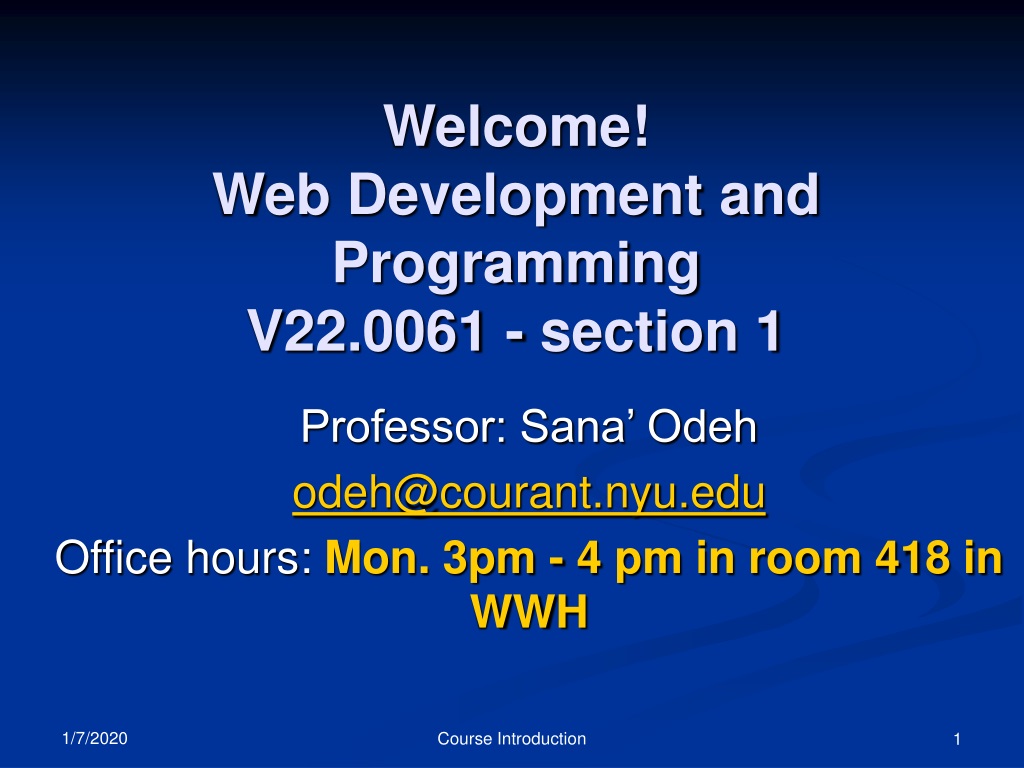 Welcome!
Web Development and Programming
V22.0061 - section 1

Professor: Sana’ Odeh

odeh@courant.nyu.edu

Office hours: Mon. 3pm - 4 pm in room 418 in WWH

1/7/2020

Course Introduction

1